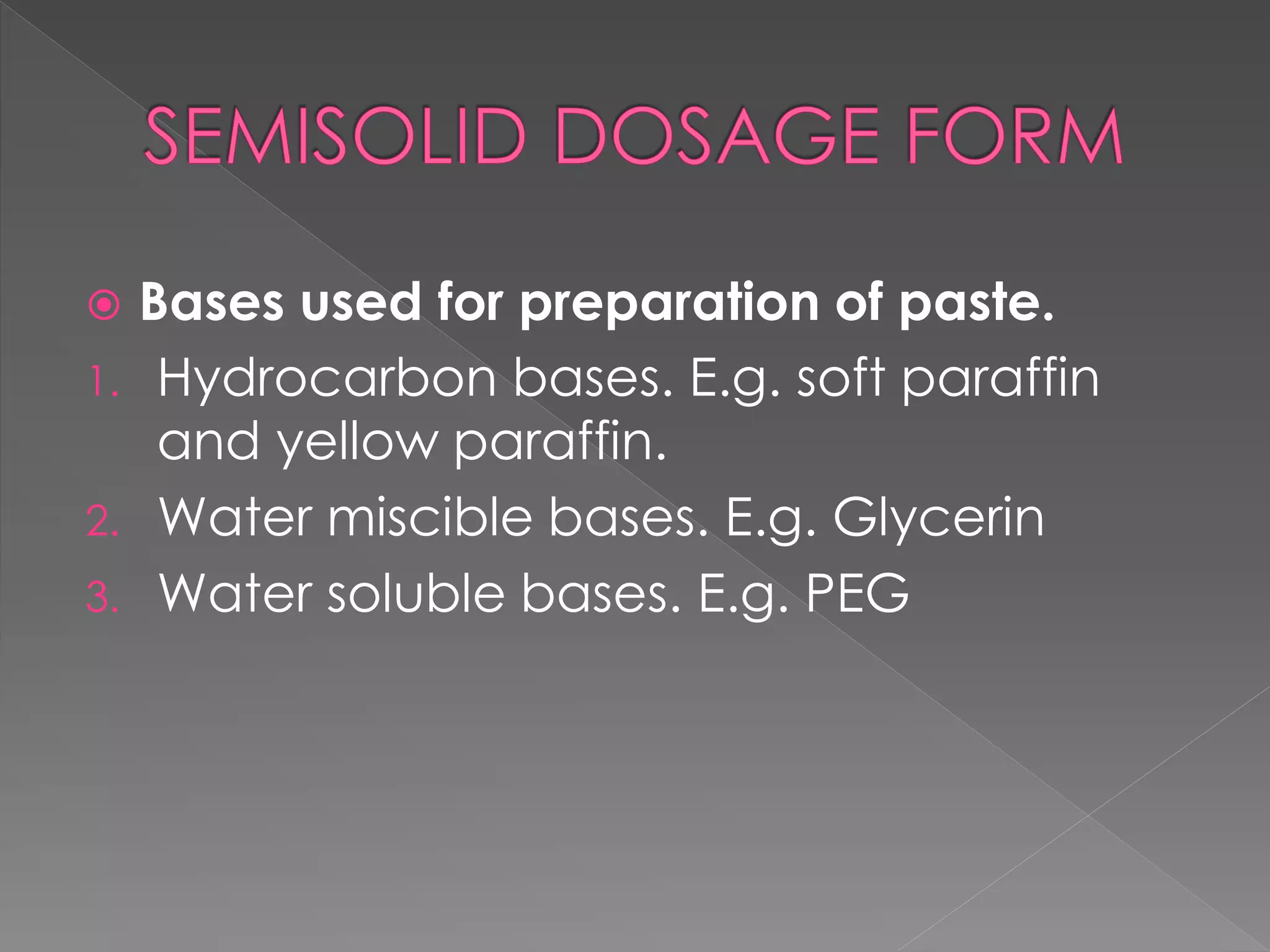 SEMISOLID DOSAGE FORM

Bases used for preparation of paste.

1. Hydrocarbon bases. E.g. soft paraffin and yellow paraffin.
2. Water miscible bases. E.g. Glycerin
3. Water soluble bases. E.g. PEG